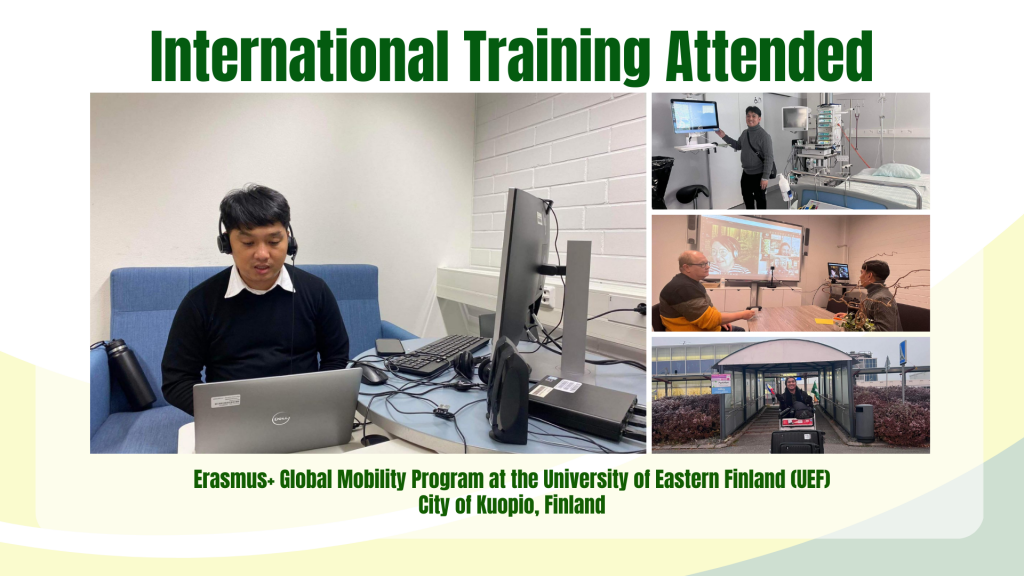 International Training Attended

Erasmus+ Global Mobility Program at the University of Eastern Finland (UEF)
City of Kuopio, Finland